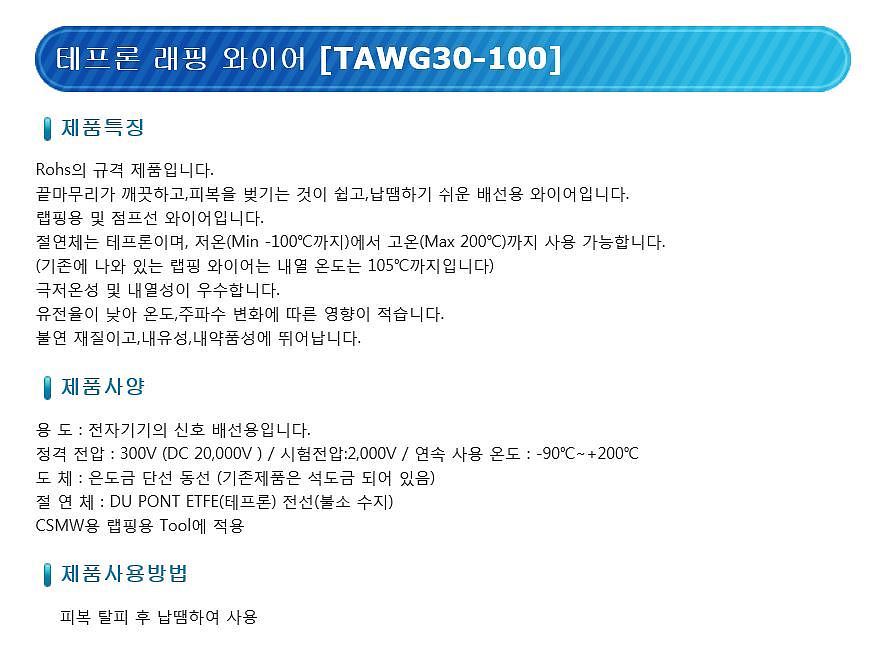 테프론 래핑 와이어 [TAWG30-100]

제품특징

Rohs의 규격 제품입니다.
끝마무리가 깨끗하고,피복을 벗기는 것이 쉽고,납땜하기 쉬운 배선용 와이어입니다.
랩핑용 및 점프선 와이어입니다.
절연체는 테프론이며, 저온(Min -100℃까지)에서 고온(Max 200℃)까지 사용 가능합니다.
(기존에 나와 있는 랩핑 와이어는 내열 온도는 105℃까지입니다)
극저온성 및 내열성이 우수합니다.
유전율이 낮아 온도,주파수 변화에 따른 영향이 적습니다.
불연 재질이고,내유성,내약품성에 뛰어납니다.

제품사양

용 도 : 전자기기의 신호 배선용입니다.
정격 전압 : 300V (DC 20,000V ) / 시험전압:2,000V / 연속 사용 온도 : -90℃~+200℃
도 체 : 은도금 단선 동선 (기존제품은 석도금 되어 있음)
절 연 체 : DU PONT ETFE(테프론) 전선(불소 수지)
CSMW용 랩핑용 Tool에 적용

제품사용방법

피복 탈피 후 납땜하여 사용